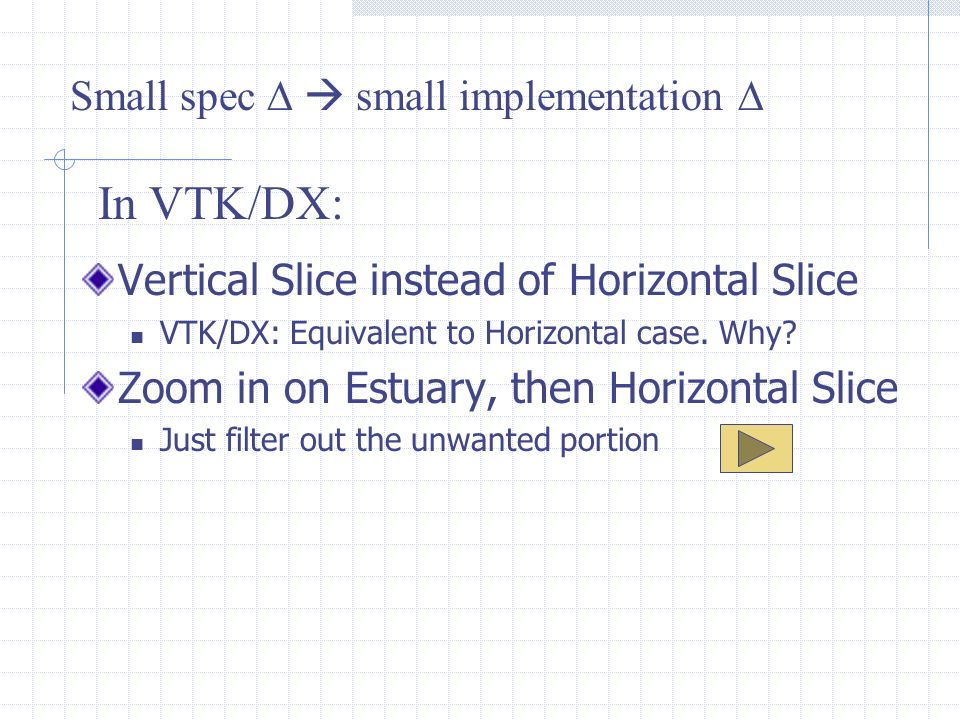 Small spec $\Delta \rightarrow$ small implementation $\Delta$

In VTK/DX:

Vertical Slice instead of Horizontal Slice

VTK/DX: Equivalent to Horizontal case. Why?

Zoom in on Estuary, then Horizontal Slice

Just filter out the unwanted portion